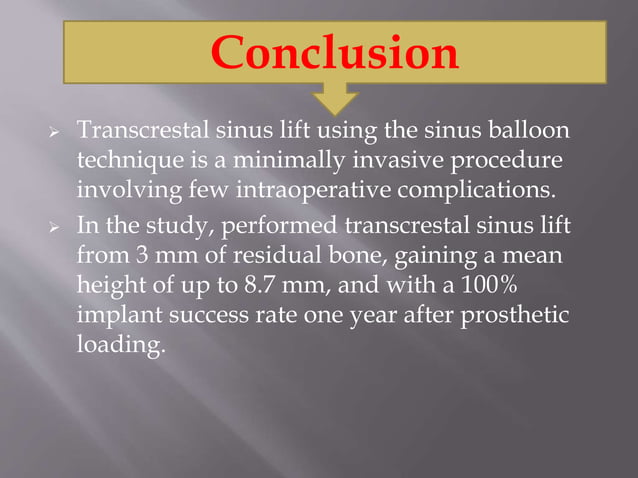 Conclusion

➢ Transcrestal sinus lift using the sinus balloon technique is a minimally invasive procedure involving few intraoperative complications.

➢ In the study, performed transcrestal sinus lift from 3 mm of residual bone, gaining a mean height of up to 8.7 mm, and with a 100% implant success rate one year after prosthetic loading.